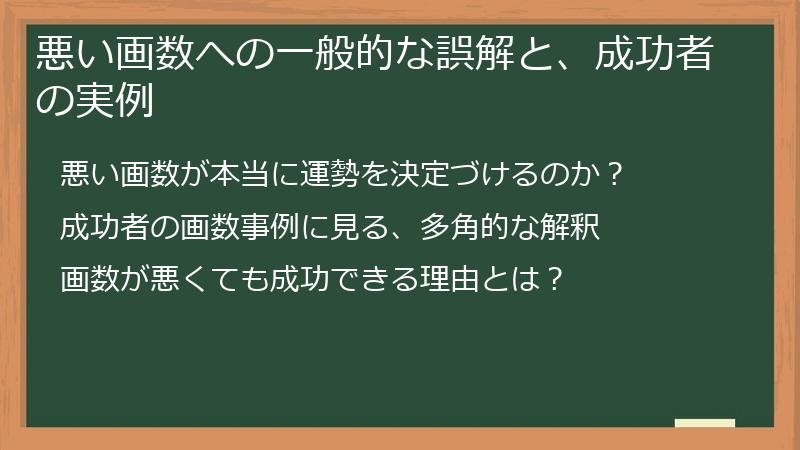 悪い画数への一般的な誤解と、成功者の実例

悪い画数が本当に運勢を決定づけるのか？

成功者の画数事例に見る、多角的な解釈

画数が悪くても成功できる理由とは？